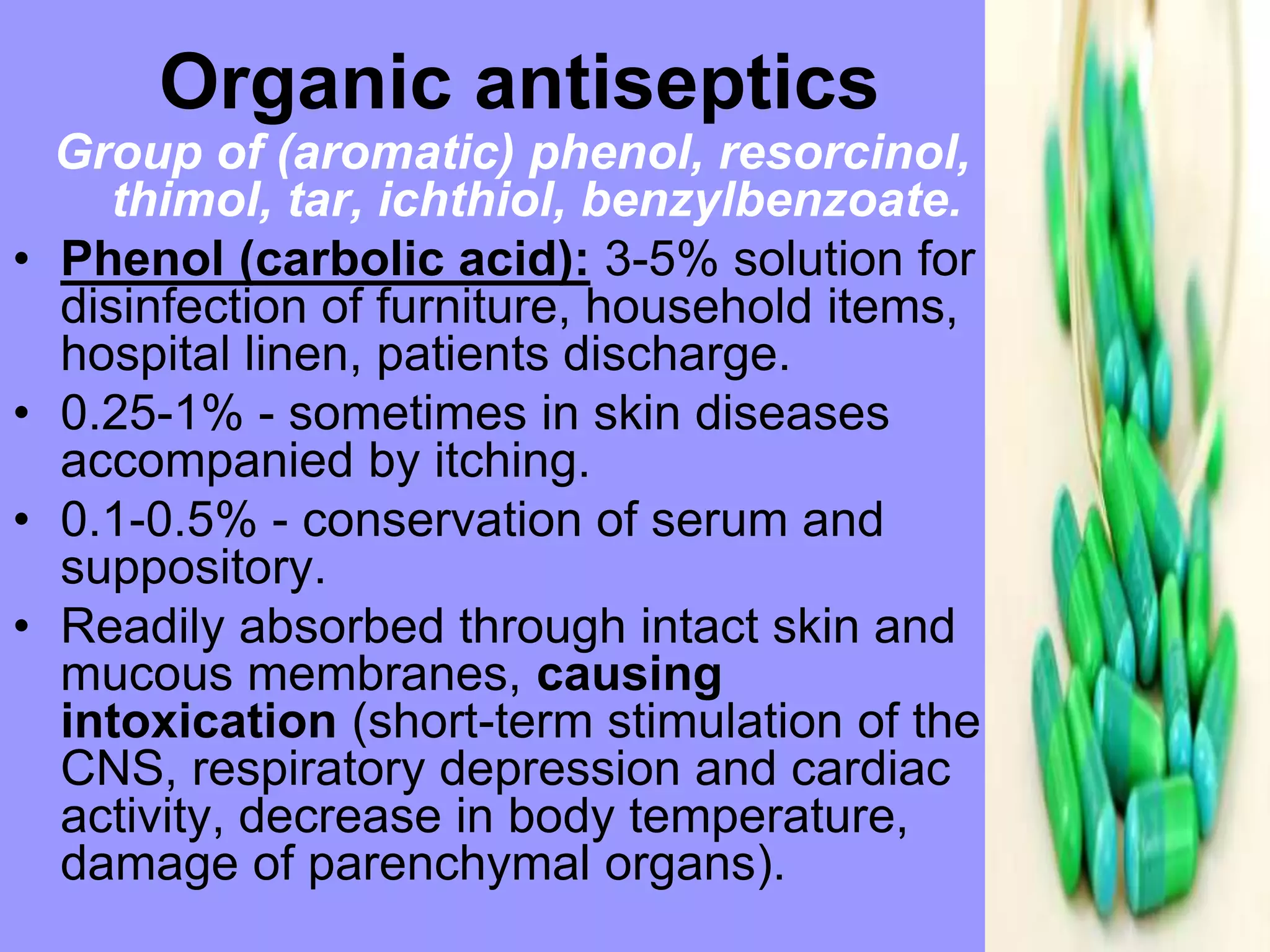 Organic antiseptics

Group of (aromatic) phenol, resorcinol, thimol, tar, ichthiol, benzylbenzoate.

• Phenol (carbolic acid): 3-5% solution for disinfection of furniture, household items, hospital linen, patients discharge.
• 0.25-1% - sometimes in skin diseases accompanied by itching.
• 0.1-0.5% - conservation of serum and suppository.
• Readily absorbed through intact skin and mucous membranes, causing intoxication (short-term stimulation of the CNS, respiratory depression and cardiac activity, decrease in body temperature, damage of parenchymal organs).